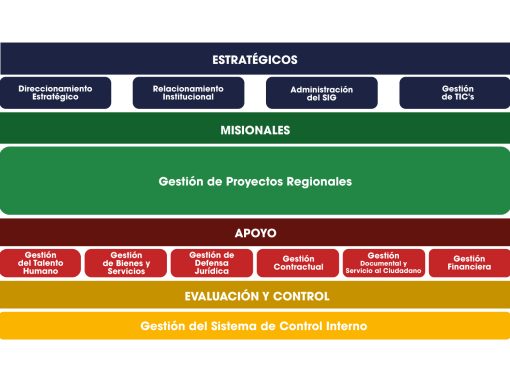 ESTRATÉGICOS

Direccionamiento Estratégico

Relacionamiento Institucional

Administración del SIG

Gestión de TIC's

MISIONALES

Gestión de Proyectos Regionales

APOYO

Gestión del Talento Humano

Gestión de Bienes y Servicios

Gestión de Defensa Jurídica

Gestión Contractual

Gestión Documental y Servicio al Ciudadano

Gestión Financiera

EVALUACIÓN Y CONTROL

Gestión del Sistema de Control Interno